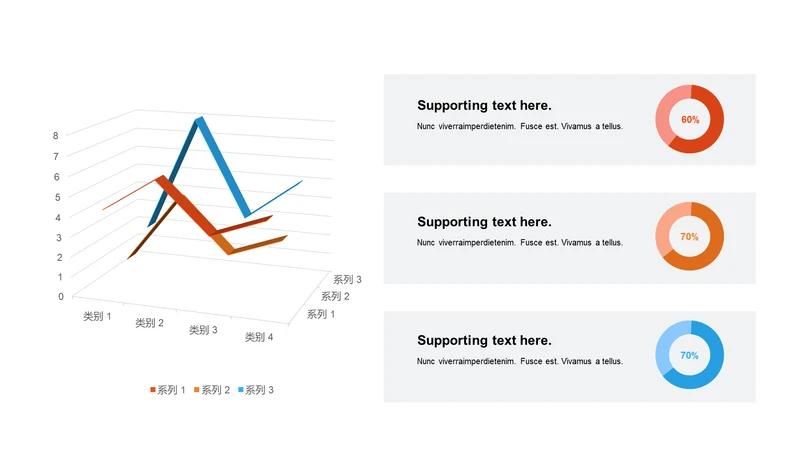 8
7
6
5
4
3
2
1
0

类别 1
类别 2
类别 3
类别 4

系列 3
系列 2
系列 1

系列 1 系列 2 系列 3

Supporting text here.
Nunc viverraimperdietenim. Fusce est. Vivamus a tellus.
60%

Supporting text here.
Nunc viverraimperdietenim. Fusce est. Vivamus a tellus.
70%

Supporting text here.
Nunc viverraimperdietenim. Fusce est. Vivamus a tellus.
70%